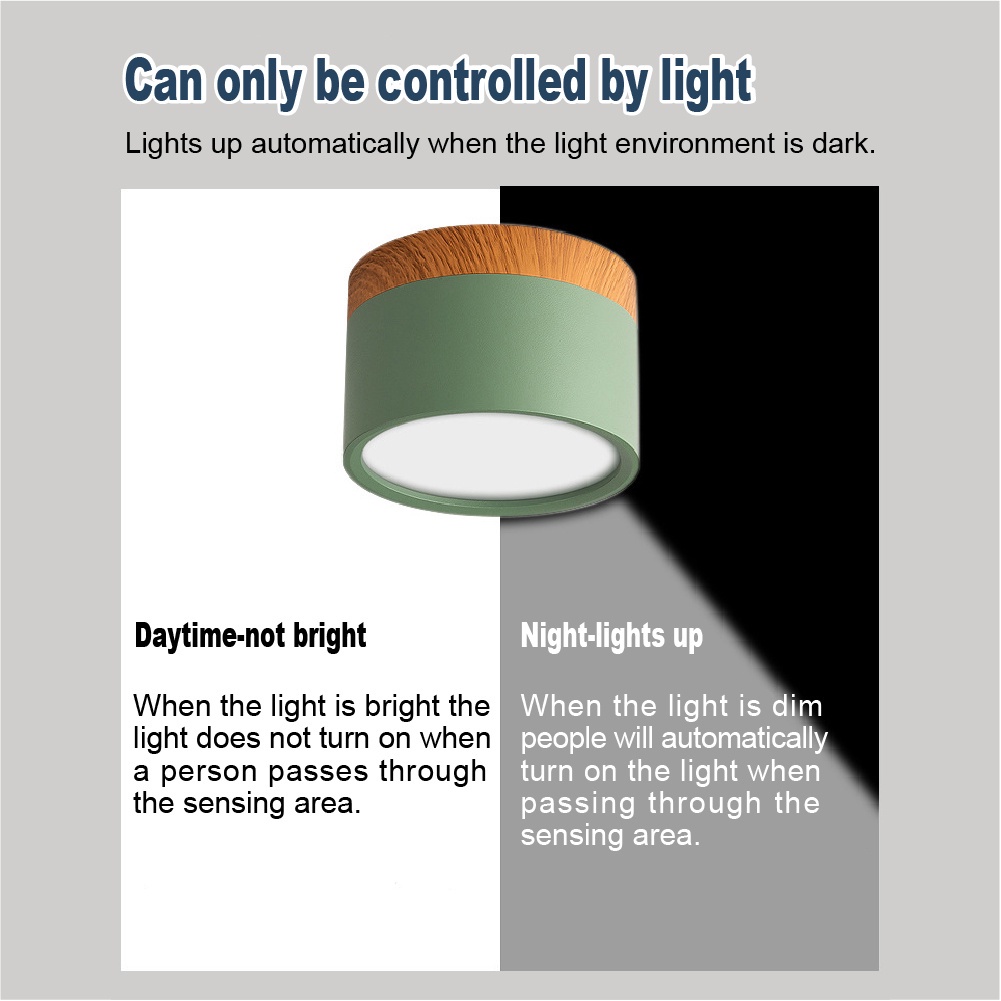 Can only be controlled by light

Lights up automatically when the light environment is dark.

Daytime-not bright

When the light is bright the light does not turn on when a person passes through the sensing area.

Night-lights up

When the light is dim people will automatically turn on the light when passing through the sensing area.